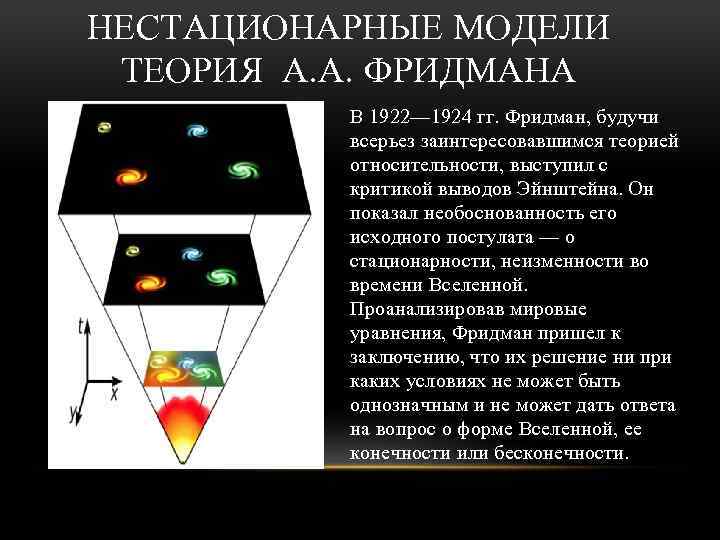 НЕСТАЦИОНАРНЫЕ МОДЕЛИ ТЕОРИЯ А.А. ФРИДМАНА

t

x

y

В 1922—1924 гг. Фридман, будучи всерьез заинтересовавшимся теорией относительности, выступил с критикой выводов Эйнштейна. Он показал необоснованность его исходного постулата — о стационарности, неизменности во времени Вселенной. Проанализировав мировые уравнения, Фридман пришел к заключению, что их решение ни при каких условиях не может быть однозначным и не может дать ответа на вопрос о форме Вселенной, ее конечности или бесконечности.